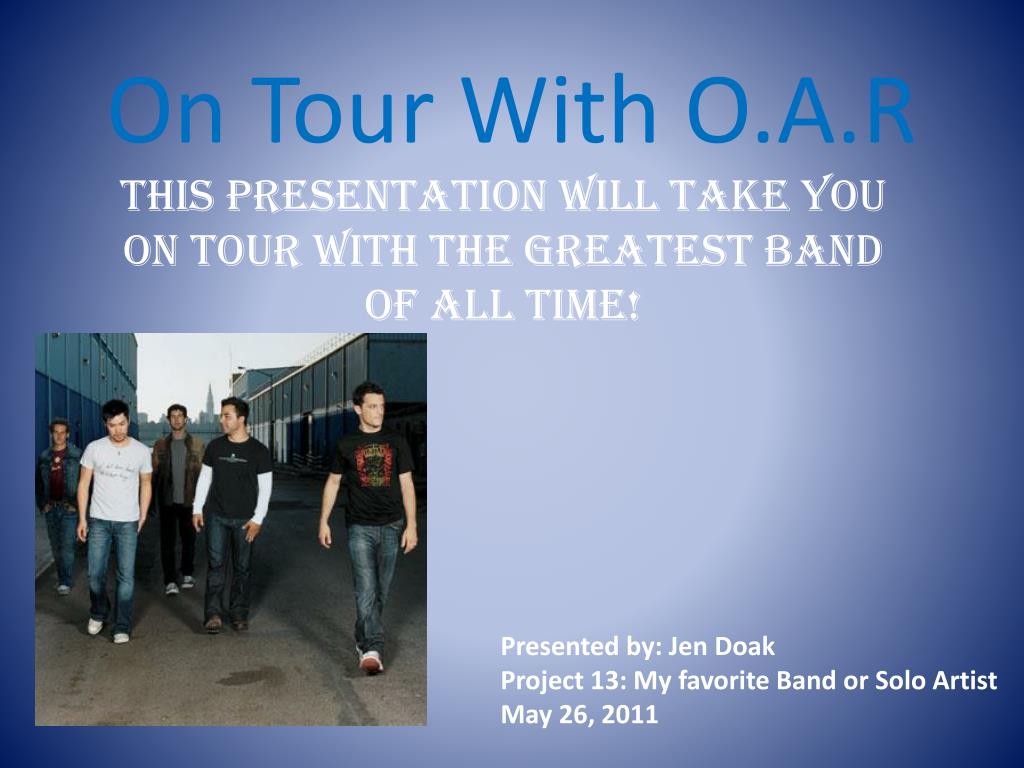 On Tour With O.A.R

This presentation will take you on tour with the greatest band of all time!

Presented by: Jen Doak
Project 13: My favorite Band or Solo Artist
May 26, 2011